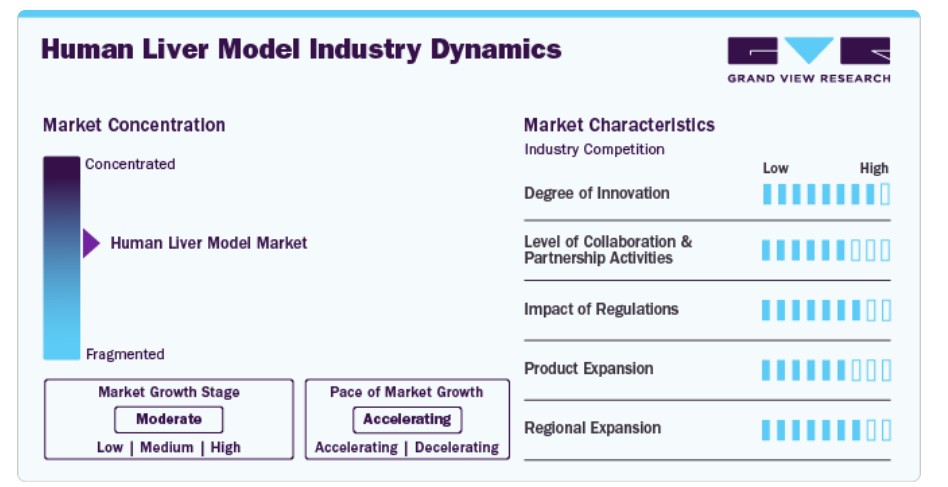 Human Liver Model Industry Dynamics

GRAND VIEW RESEARCH

Market Concentration

Concentrated

Human Liver Model Market

Fragmented

Market Growth Stage

Moderate

Low | Medium | High

Pace of Market Growth

Accelerating

Accelerating | Decelerating

Market Characteristics

Industry Competition

Low High

Degree of Innovation

Level of Collaboration & Partnership Activities

Impact of Regulations

Product Expansion

Regional Expansion